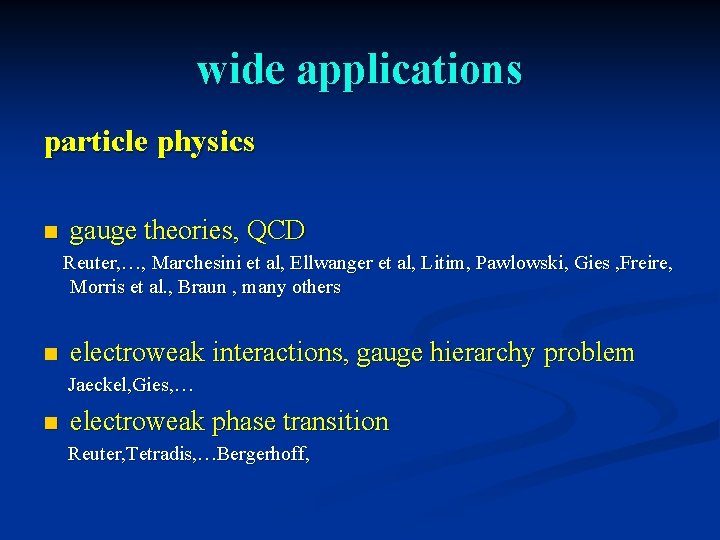 wide applications

particle physics

■ gauge theories, QCD

Reuter,…, Marchesini et al, Ellwanger et al, Litim, Pawlowski, Gies ,Freire, Morris et al., Braun , many others

■ electroweak interactions, gauge hierarchy problem

Jaeckel,Gies,…

■ electroweak phase transition

Reuter,Tetradis,…Bergerhoff,